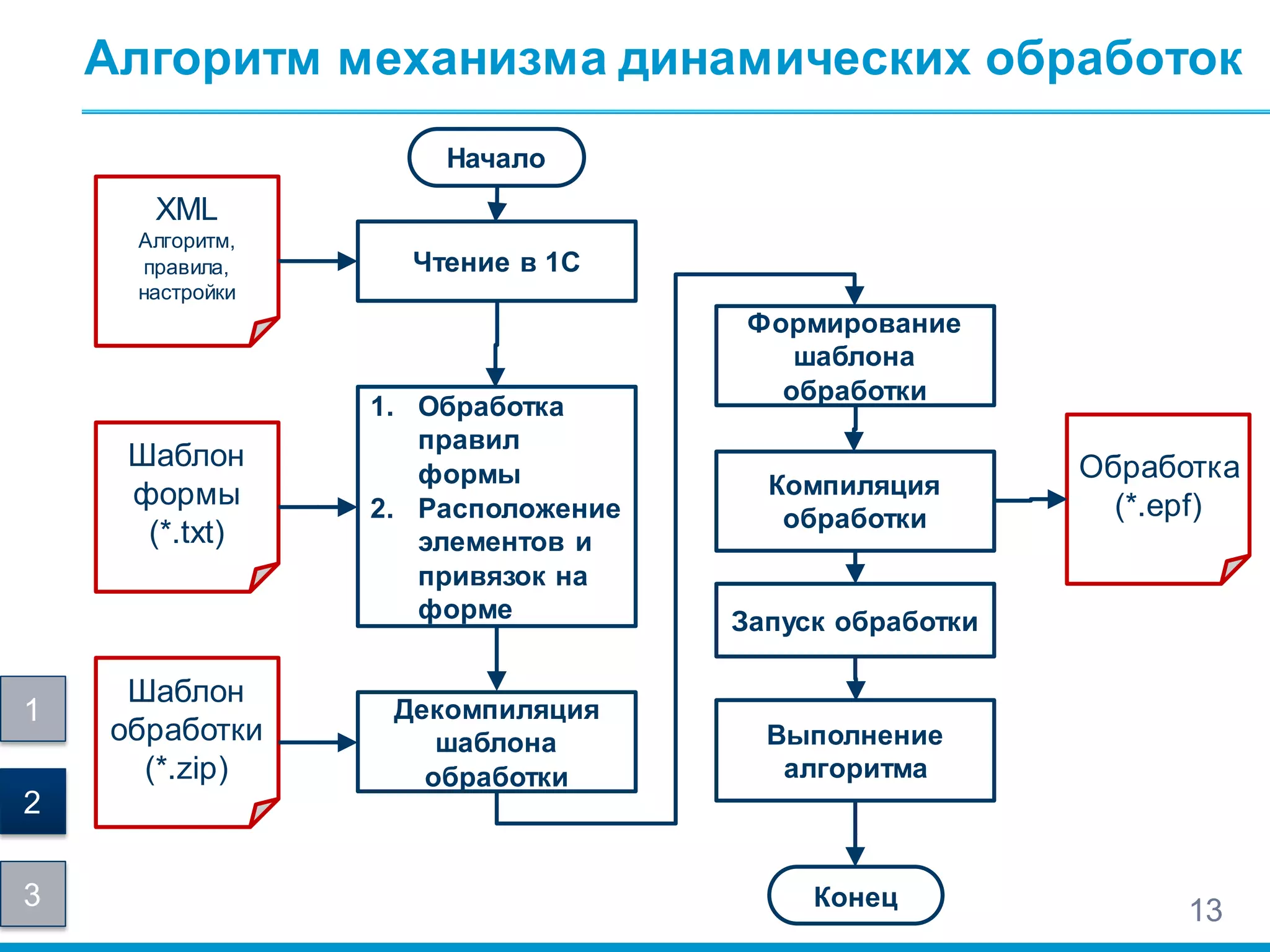 Алгоритм механизма динамических обработок

Начало

XML
Алгоритм, правила, настройки

Чтение в 1С

Шаблон формы (*.txt)

1. Обработка правил формы
2. Расположение элементов и привязок на форме

Шаблон обработки (*.zip)

Декомпиляция шаблона обработки

Формирование шаблона обработки

Компиляция обработки

Обработка (*.epf)

Запуск обработки

Выполнение алгоритма

Конец

1
2
3

13